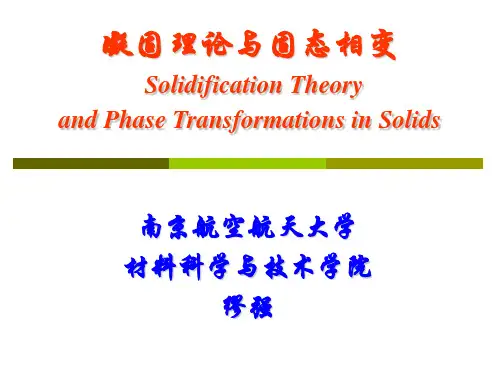 凝固理论与固态相变
Solidification Theory
and Phase Transformations in Solids

南京航空航天大学
材料科学与技术学院
缪强